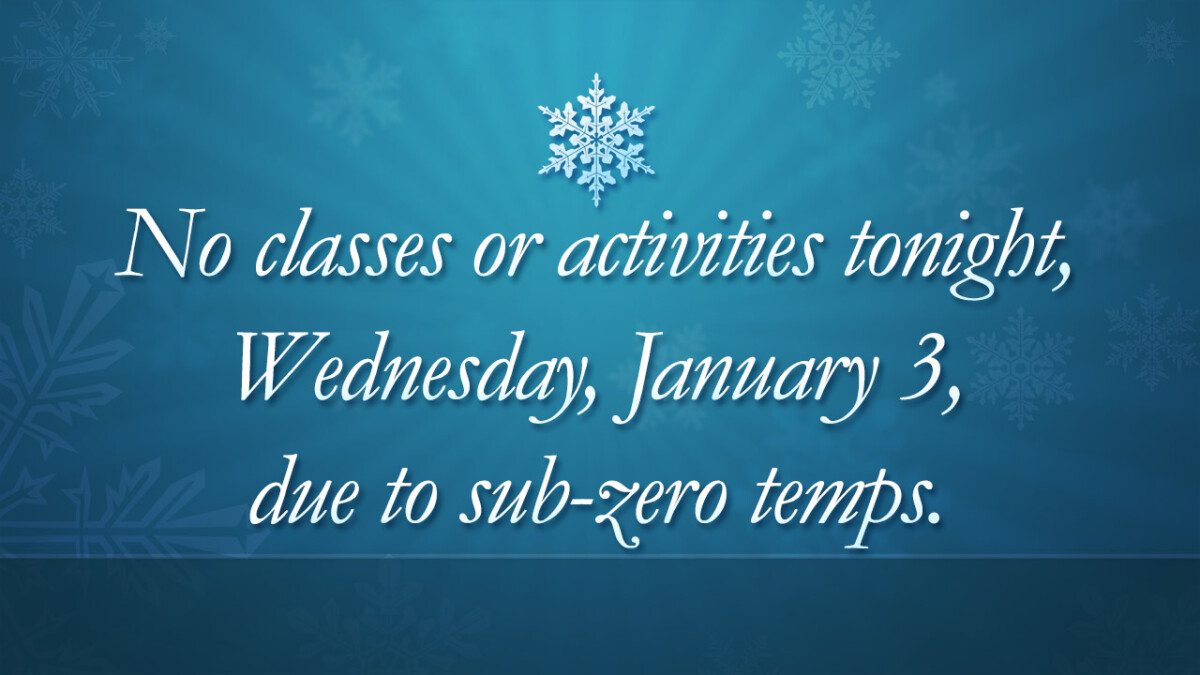 No classes or activities tonight, Wednesday, January 3, due to sub-zero temps.